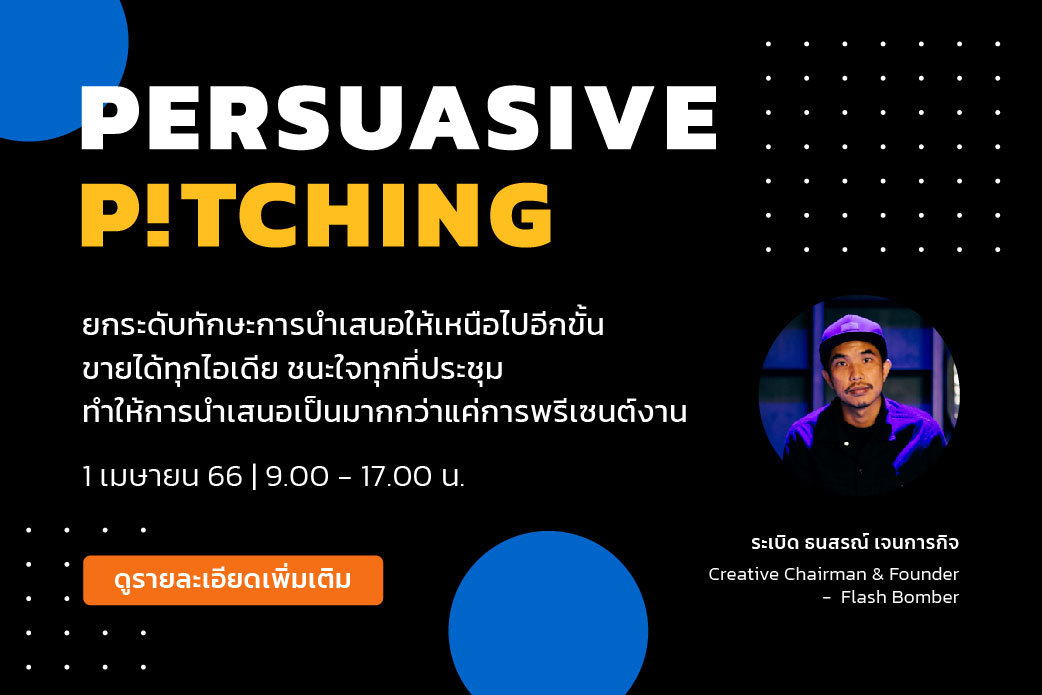 PERSUASIVE
P!TCHING

ยกระดับทักษะการนำเสนอให้เหนือไปอีกขั้น
ขายได้ทุกไอเดีย ชนะใจทุกที่ประชุม
ทำให้การนำเสนอเป็นมากกว่าแค่การพรีเซนต์งาน

1 เมษายน 66 | 9.00 - 17.00 น.

ดูรายละเอียดเพิ่มเติม

ระเบิด ธนสรณ์ เจนการกิจ
Creative Chairman & Founder
- Flash Bomber